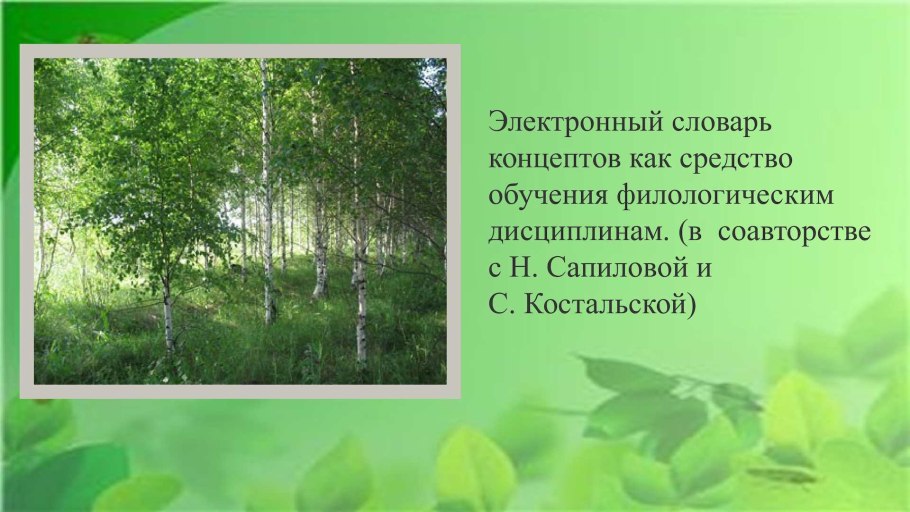 Электронный словарь концептов как средство обучения филологическим дисциплинам. (в соавторстве с Н. Сапиловой и С. Костальской)